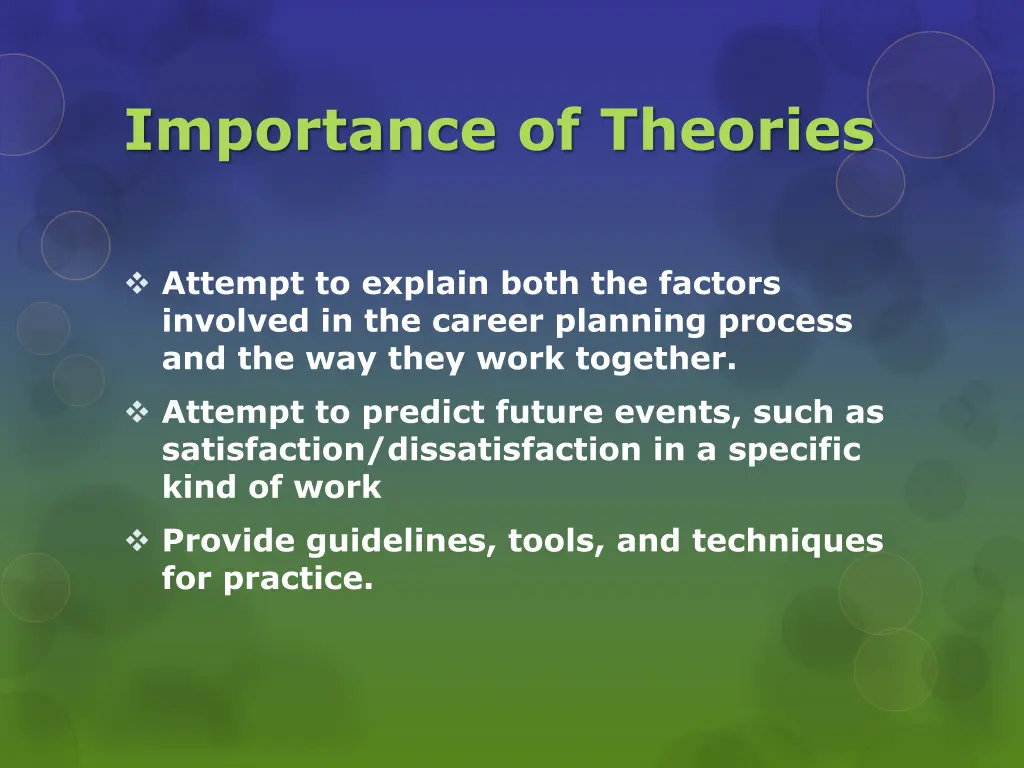 Importance of Theories

❖ Attempt to explain both the factors involved in the career planning process and the way they work together.

❖ Attempt to predict future events, such as satisfaction/dissatisfaction in a specific kind of work

❖ Provide guidelines, tools, and techniques for practice.